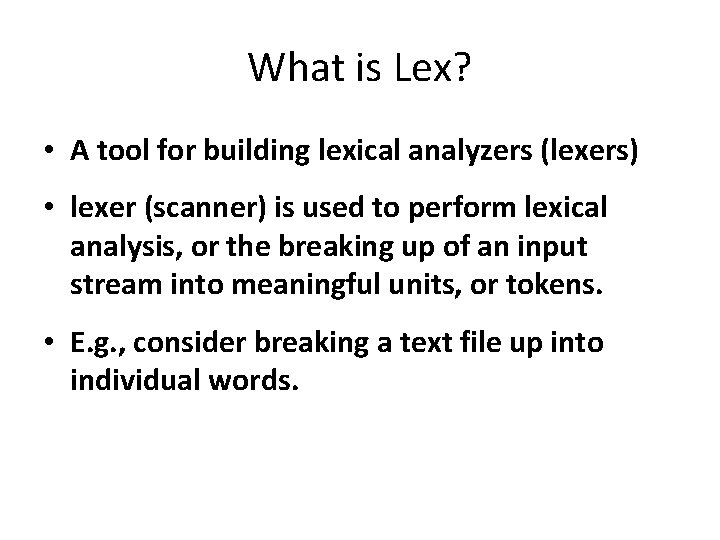 What is Lex?

• A tool for building lexical analyzers (lexers)

• lexer (scanner) is used to perform lexical analysis, or the breaking up of an input stream into meaningful units, or tokens.

• E.g., consider breaking a text file up into individual words.